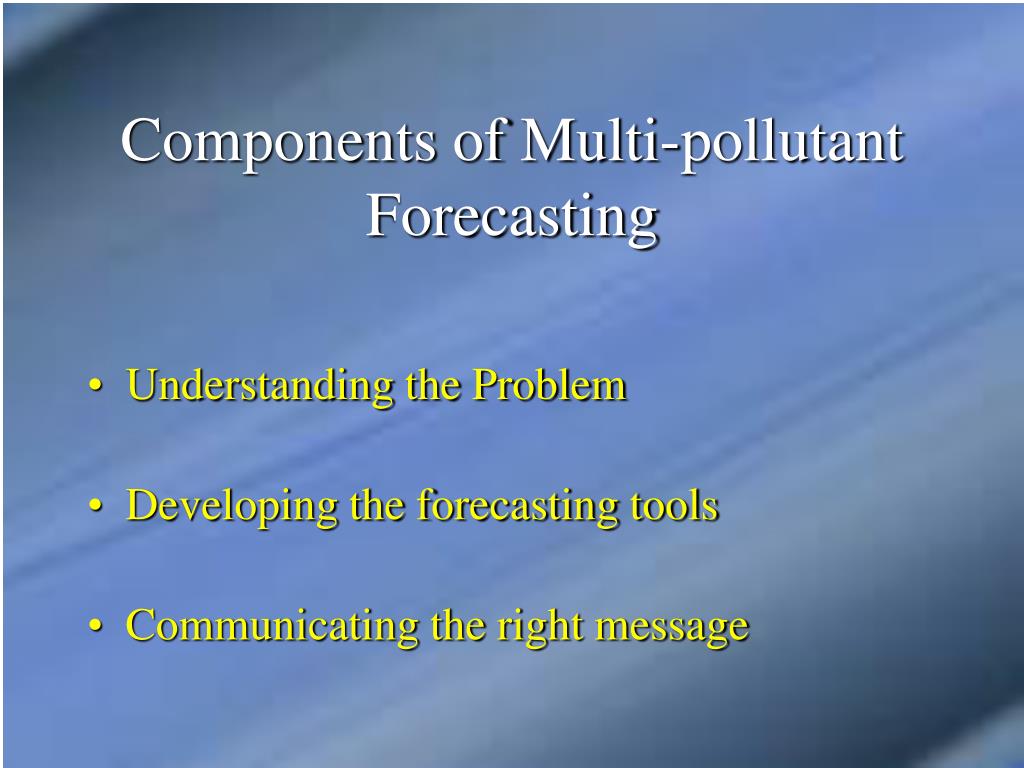 Components of Multi-pollutant Forecasting

• Understanding the Problem

• Developing the forecasting tools

• Communicating the right message